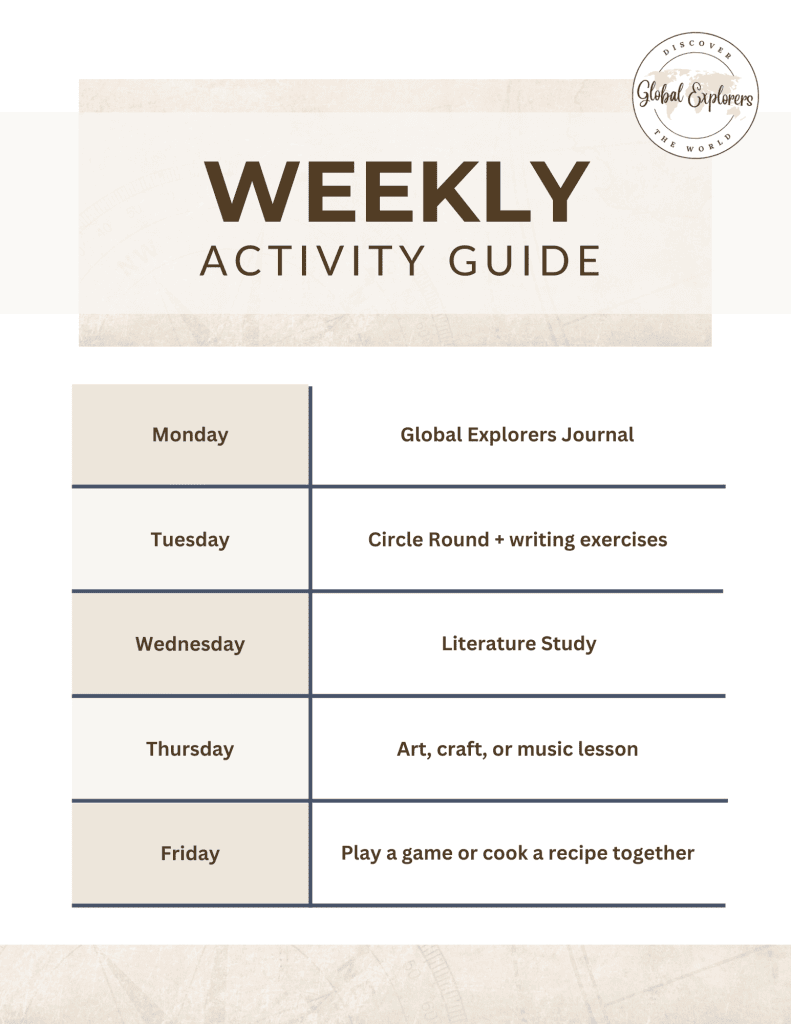 DISCOVER
Global Explorers
THE WORLD

WEEKLY
ACTIVITY GUIDE

| Monday | Global Explorers Journal |
|---|---|
| Tuesday | Circle Round + writing exercises |
| Wednesday | Literature Study |
| Thursday | Art, craft, or music lesson |
| Friday | Play a game or cook a recipe together |